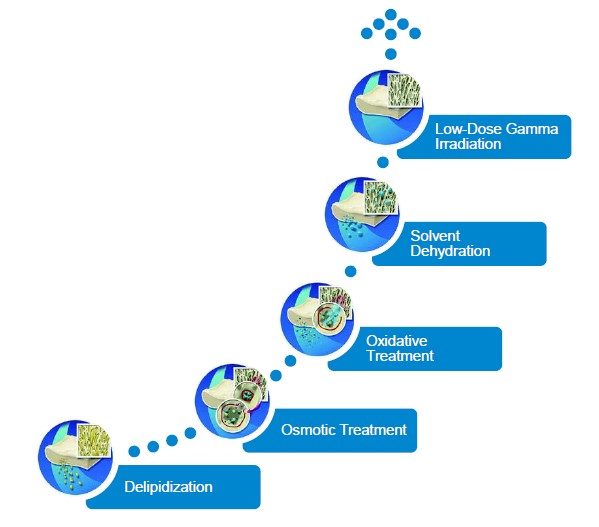 Low-Dose Gamma Irradiation

Solvent Dehydration

Oxidative Treatment

Osmotic Treatment

Delipidization